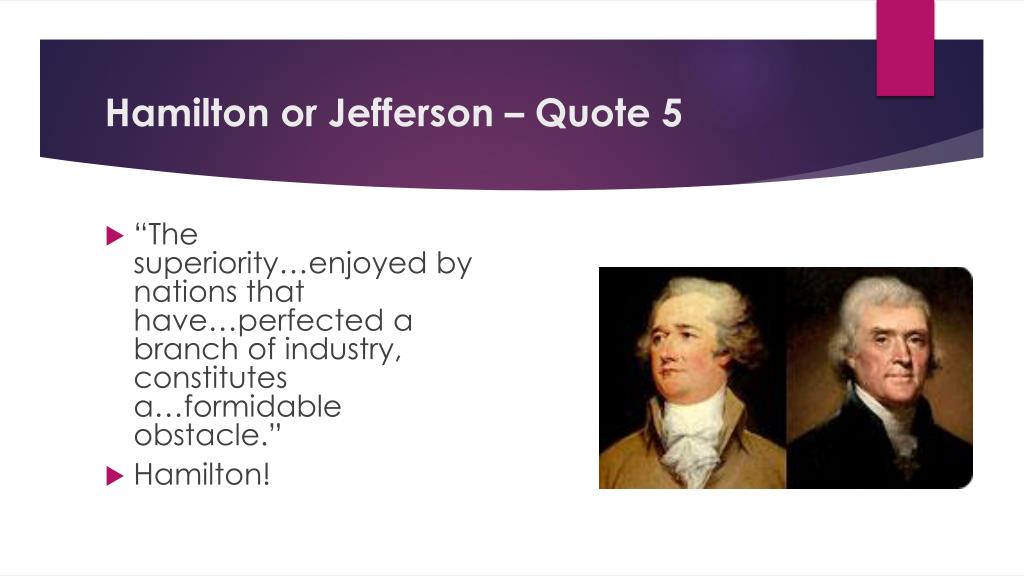 Hamilton or Jefferson – Quote 5

“The superiority…enjoyed by nations that have…perfected a branch of industry, constitutes a…formidable obstacle.”

Hamilton!